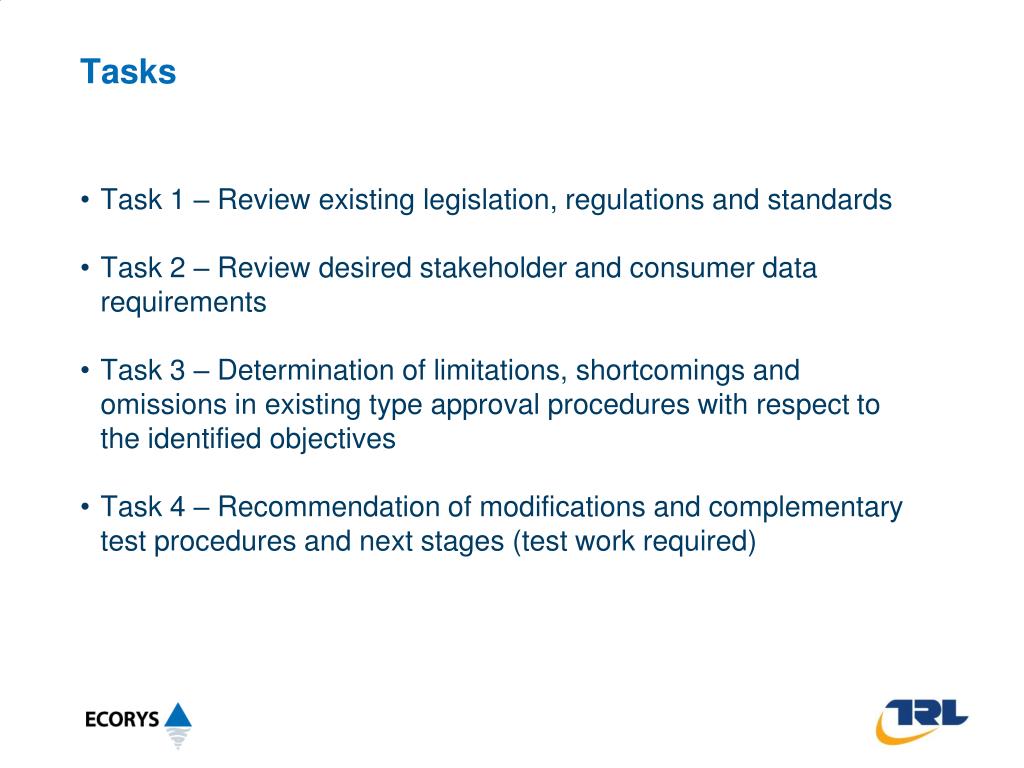 Tasks

• Task 1 – Review existing legislation, regulations and standards

• Task 2 – Review desired stakeholder and consumer data requirements

• Task 3 – Determination of limitations, shortcomings and omissions in existing type approval procedures with respect to the identified objectives

• Task 4 – Recommendation of modifications and complementary test procedures and next stages (test work required)

ECORYS

TRL